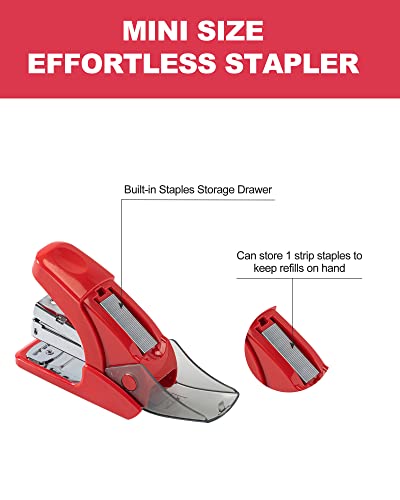 MINI SIZE
EFFORTLESS STAPLER

Built-in Staples Storage Drawer

Can store 1 strip staples to keep refills on hand